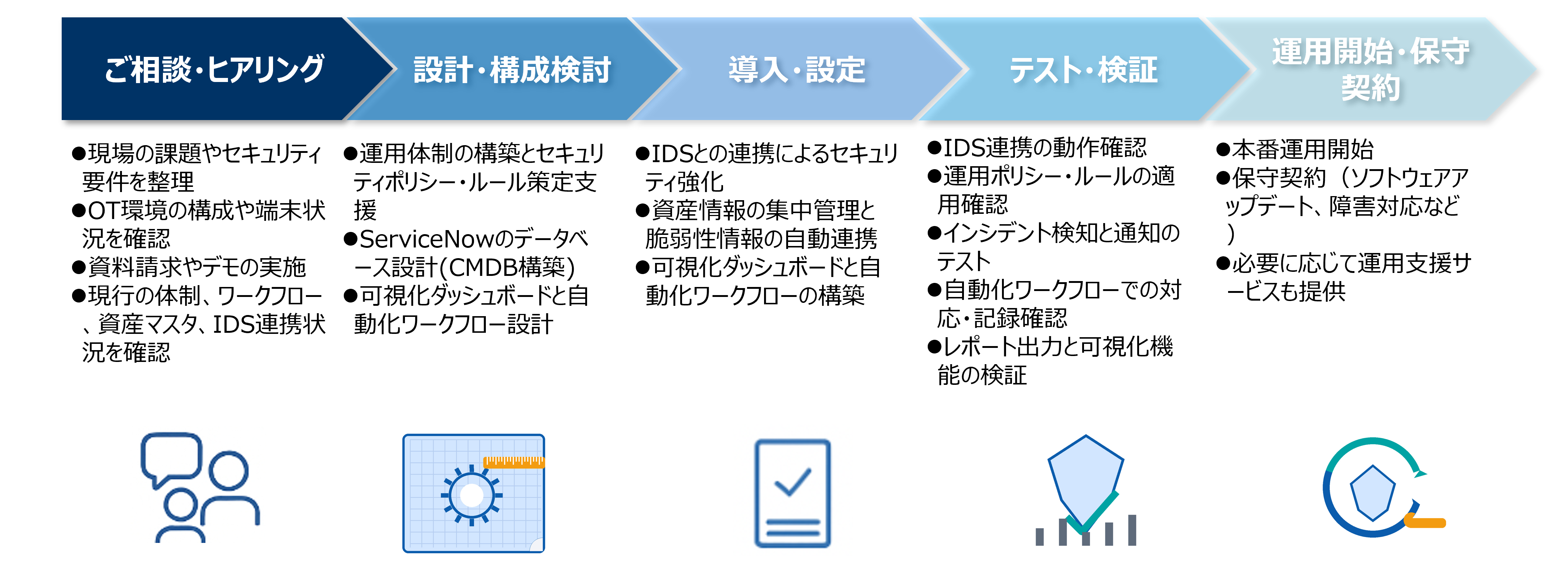 ご相談・ヒアリング

●現場の課題やセキュリティ要件を整理
●OT環境の構成や端末状況を確認
●資料請求やデモの実施
●現行の体制、ワークフロー、資産マスタ、IDS連携状況を確認

設計・構成検討

●運用体制の構築とセキュリティポリシー・ルール策定支援
●ServiceNowのデータベース設計(CMDB構築)
●可視化ダッシュボードと自動化ワークフロー設計

導入・設定

●IDSとの連携によるセキュリティ強化
●資産情報の集中管理と脆弱性情報の自動連携
●可視化ダッシュボードと自動化ワークフローの構築

テスト・検証

●IDS連携の動作確認
●運用ポリシー・ルールの適用確認
●インシデント検知と通知のテスト
●自動化ワークフローでの対応・記録確認
●レポート出力と可視化機能の検証

運用開始・保守契約

●本番運用開始
●保守契約（ソフトウェアアップデート、障害対応など）
●必要に応じて運用支援サービスも提供